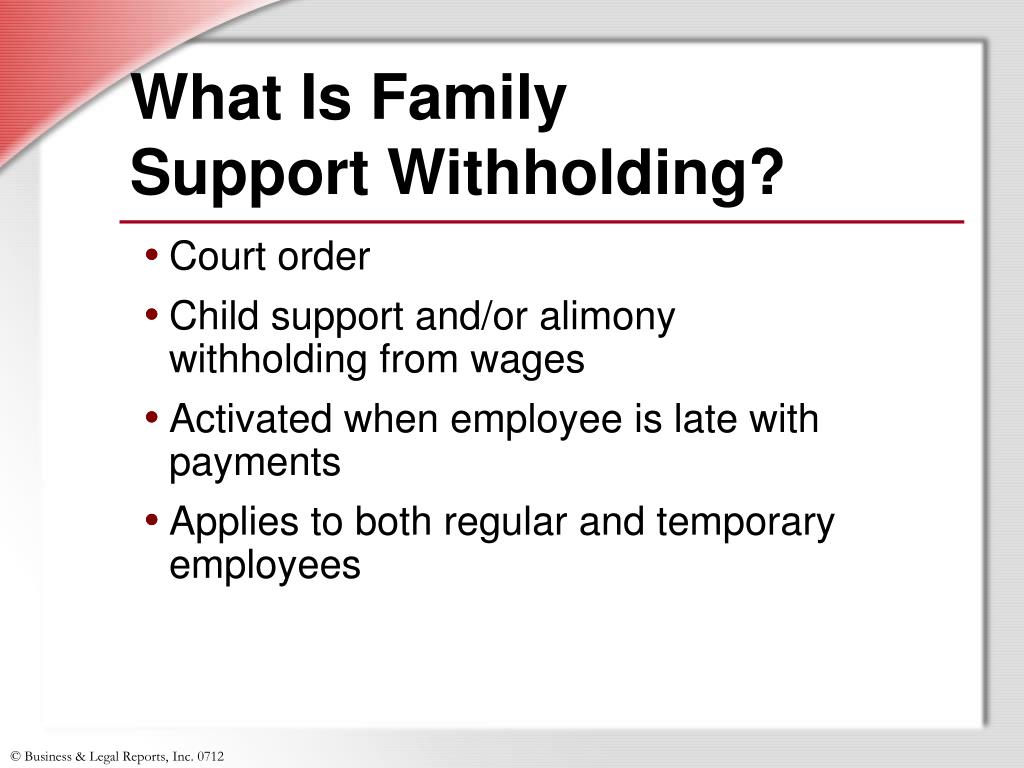 What Is Family Support Withholding?

• Court order
• Child support and/or alimony withholding from wages
• Activated when employee is late with payments
• Applies to both regular and temporary employees

© Business & Legal Reports, Inc. 0712